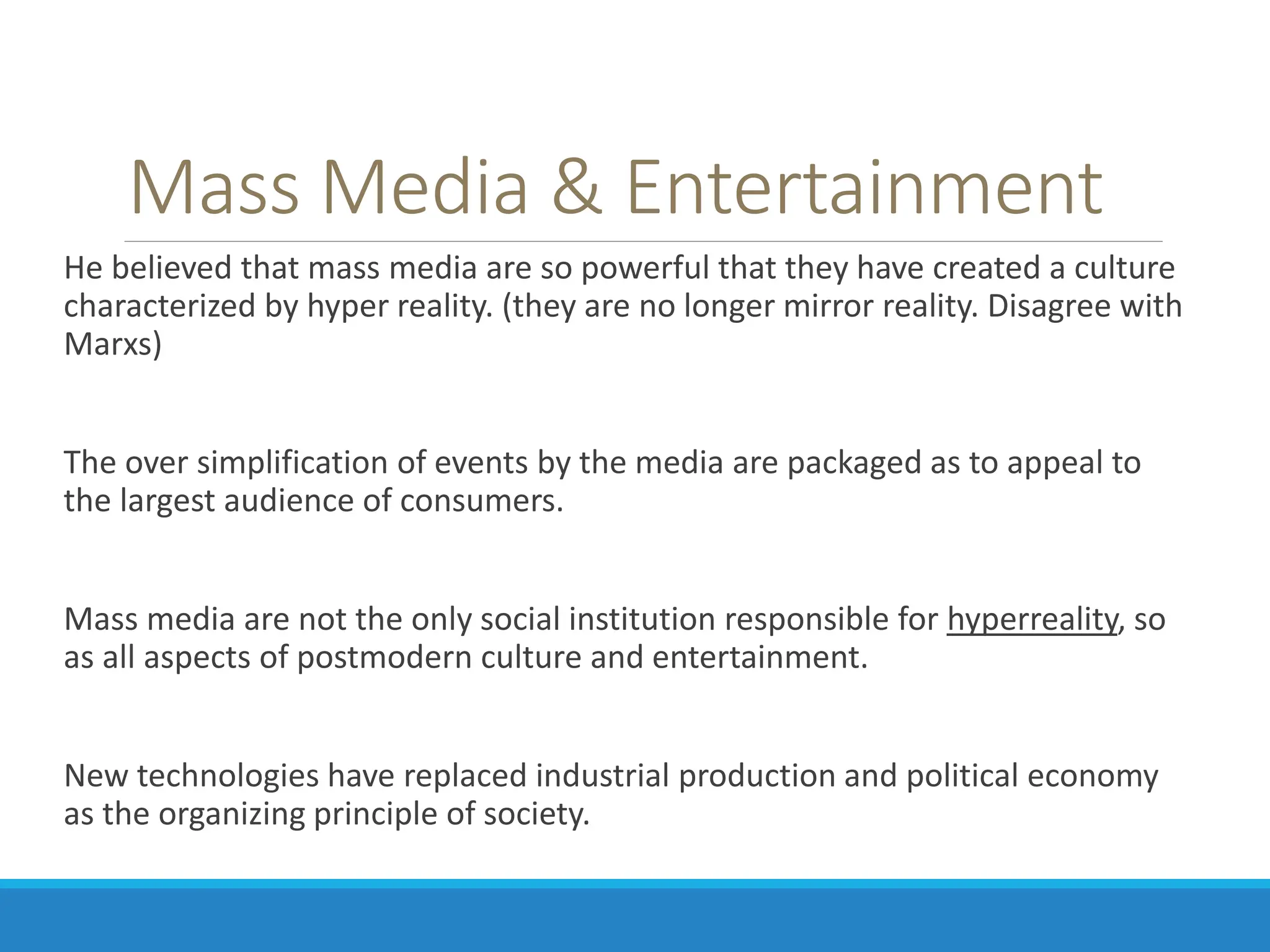 Mass Media & Entertainment

He believed that mass media are so powerful that they have created a culture characterized by hyper reality. (they are no longer mirror reality. Disagree with Marxs)

The over simplification of events by the media are packaged as to appeal to the largest audience of consumers.

Mass media are not the only social institution responsible for hyperreality, so as all aspects of postmodern culture and entertainment.

New technologies have replaced industrial production and political economy as the organizing principle of society.